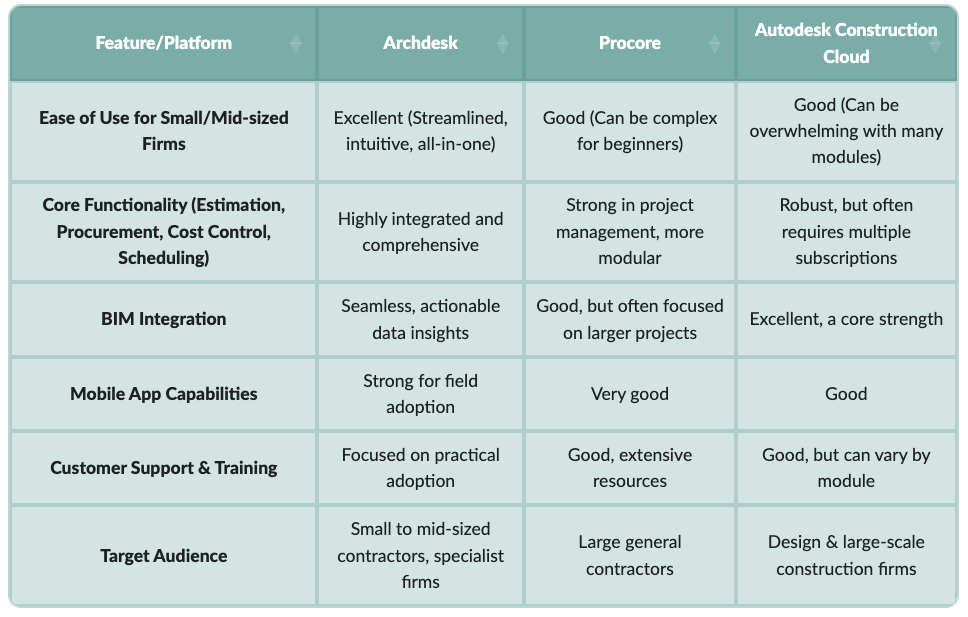 | Feature/Platform | Archdesk | Procore | Autodesk Construction Cloud |
|---|---|---|---|
| Ease of Use for Small/Mid-sized Firms | Excellent (Streamlined, intuitive, all-in-one) | Good (Can be complex for beginners) | Good (Can be overwhelming with many modules) |
| Core Functionality (Estimation, Procurement, Cost Control, Scheduling) | Highly integrated and comprehensive | Strong in project management, more modular | Robust, but often requires multiple subscriptions |
| BIM Integration | Seamless, actionable data insights | Good, but often focused on larger projects | Excellent, a core strength |
| Mobile App Capabilities | Strong for field adoption | Very good | Good |
| Customer Support & Training | Focused on practical adoption | Good, extensive resources | Good, but can vary by module |
| Target Audience | Small to mid-sized contractors, specialist firms | Large general contractors | Design & large-scale construction firms |